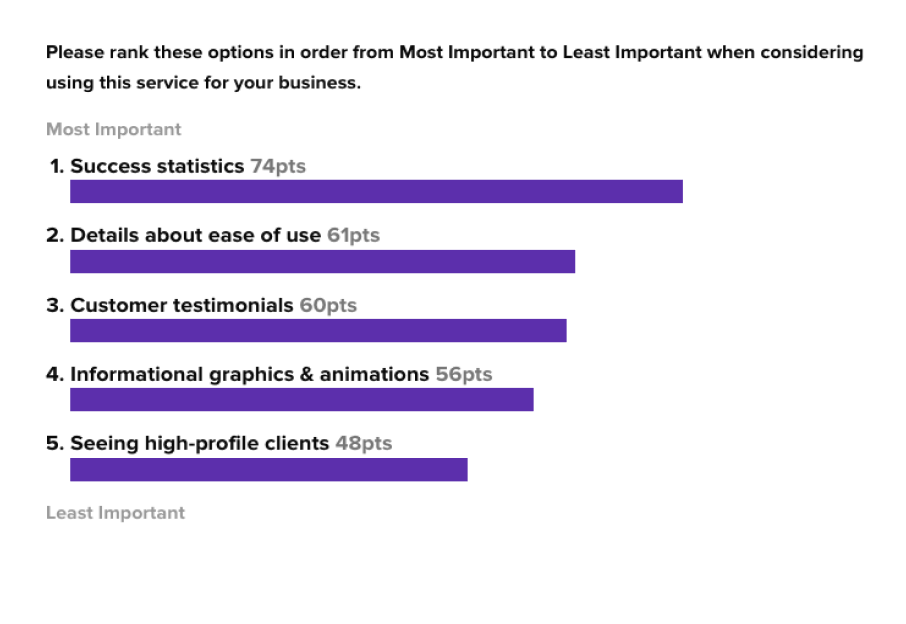 Please rank these options in order from Most Important to Least Important when considering using this service for your business.

Most Important

1. Success statistics 74pts

2. Details about ease of use 61pts

3. Customer testimonials 60pts

4. Informational graphics & animations 56pts

5. Seeing high-profile clients 48pts

Least Important